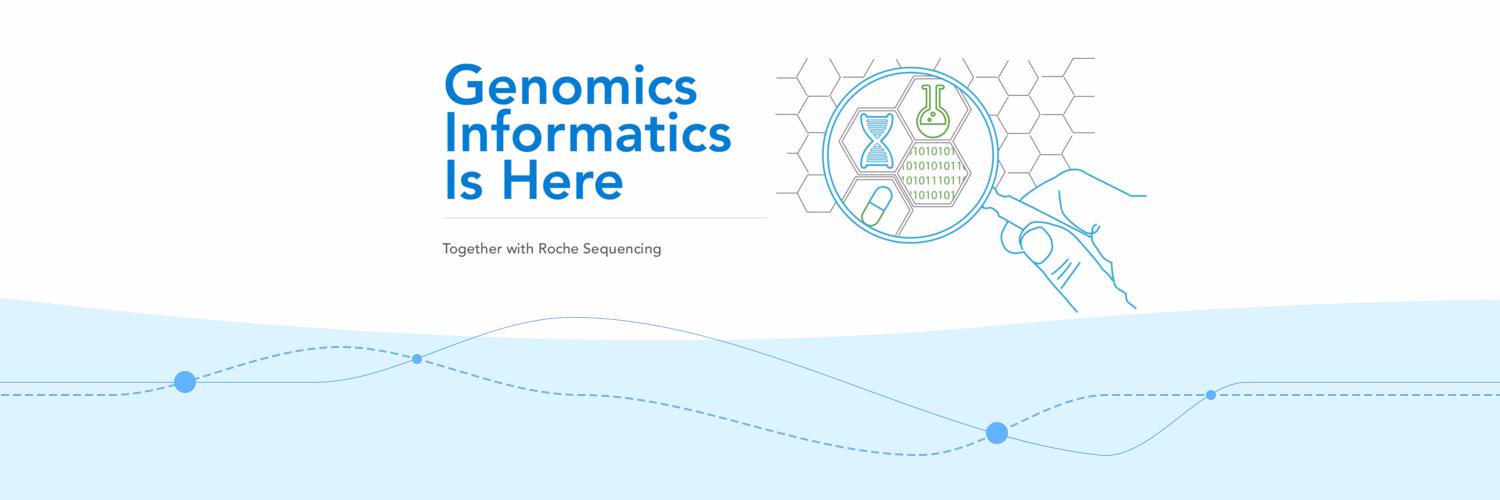 Genomics Informatics Is Here

Together with Roche Sequencing

101010
010101011
010111011
1010101